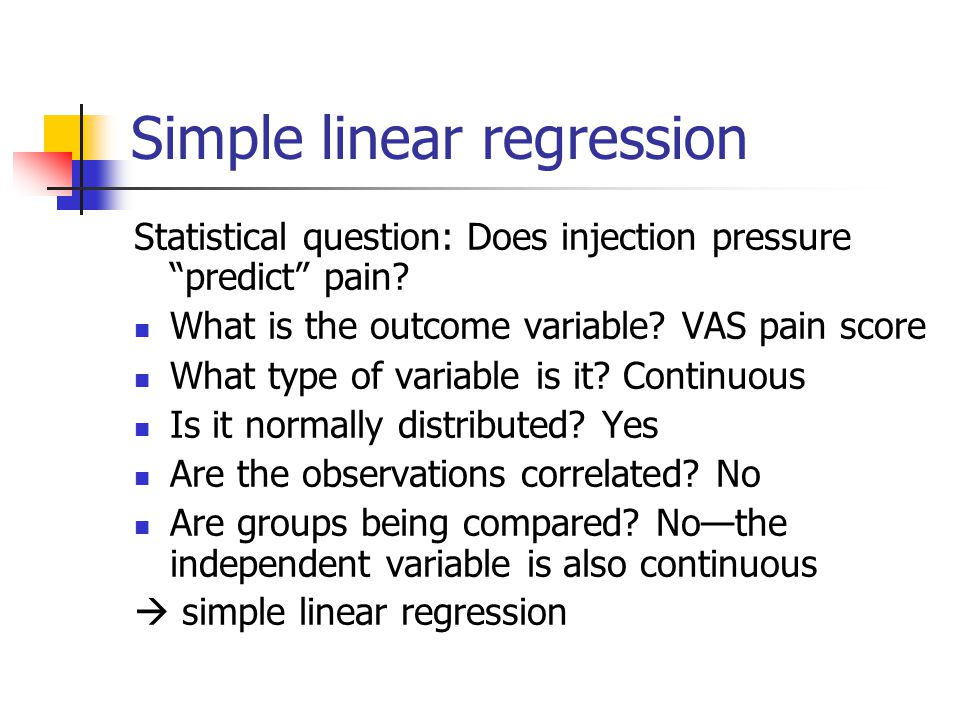 Simple linear regression

Statistical question: Does injection pressure “predict” pain?

- What is the outcome variable? VAS pain score
- What type of variable is it? Continuous
- Is it normally distributed? Yes
- Are the observations correlated? No
- Are groups being compared? No—the independent variable is also continuous

→ simple linear regression